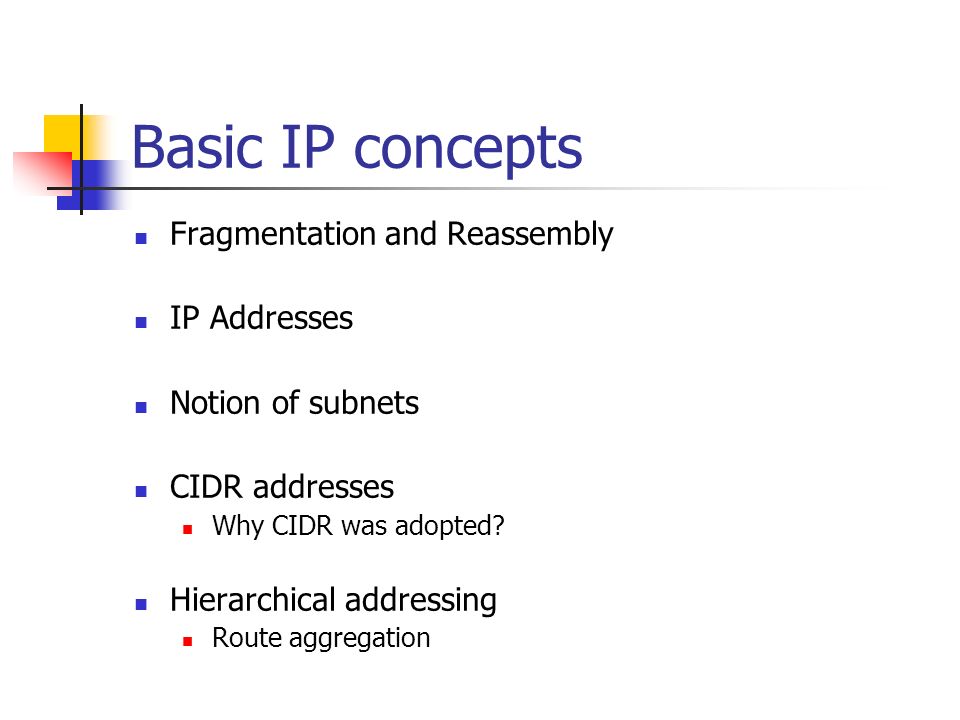 Basic IP concepts

- Fragmentation and Reassembly
- IP Addresses
- Notion of subnets
- CIDR addresses
  - Why CIDR was adopted?
- Hierarchical addressing
  - Route aggregation